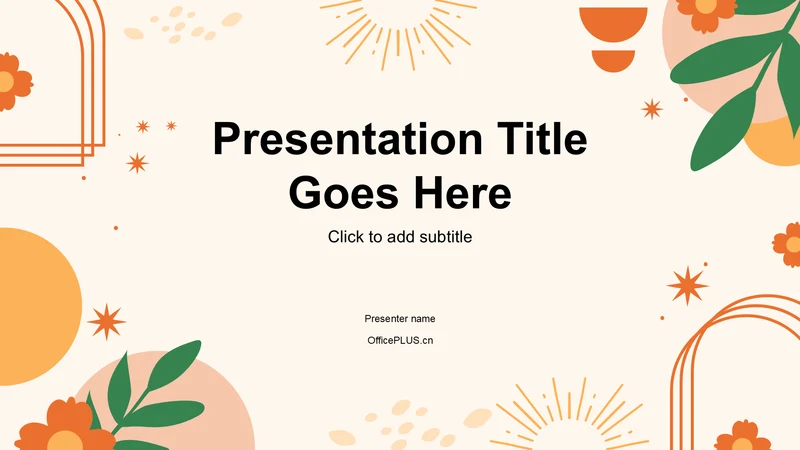 Presentation Title Goes Here

Click to add subtitle

Presenter name

OfficePLUS.cn